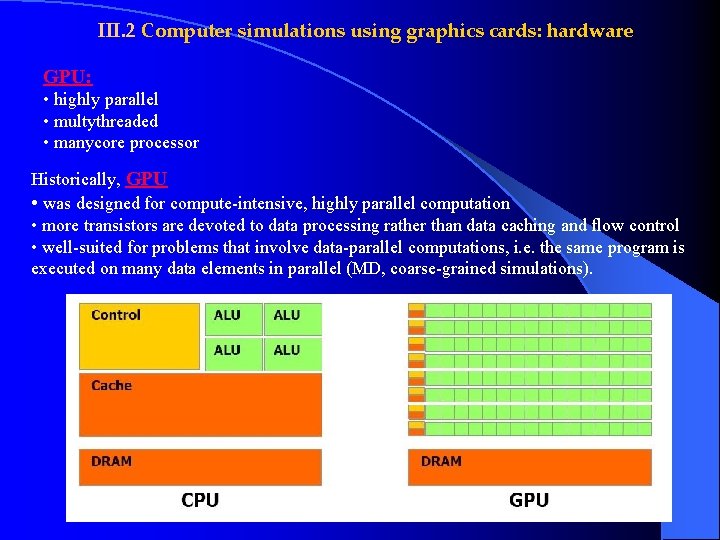 III.2 Computer simulations using graphics cards: hardware

GPU:
• highly parallel
• multythreaded
• manycore processor

Historically, GPU
• was designed for compute-intensive, highly parallel computation
• more transistors are devoted to data processing rather than data caching and flow control
• well-suited for problems that involve data-parallel computations, i.e. the same program is executed on many data elements in parallel (MD, coarse-grained simulations).

Control
ALU
ALU
ALU
ALU
Cache
DRAM
CPU

DRAM
GPU